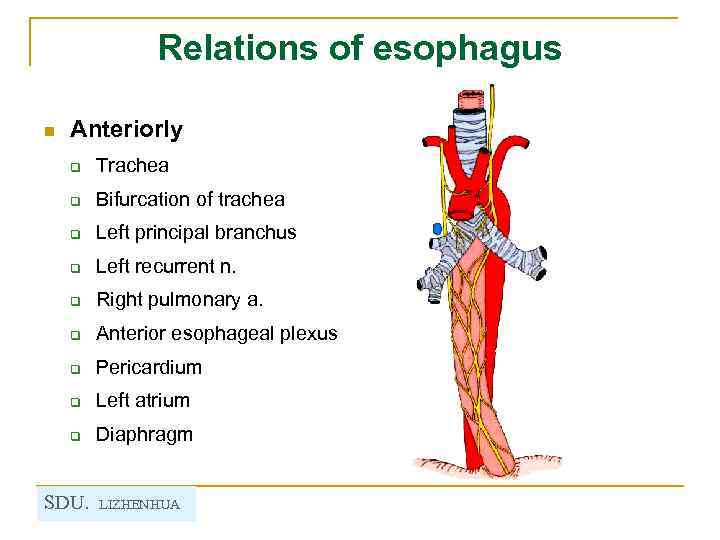 Relations of esophagus

Anteriorly

Trachea

Bifurcation of trachea

Left principal branchus

Left recurrent n.

Right pulmonary a.

Anterior esophageal plexus

Pericardium

Left atrium

Diaphragm

SDU. LIZHENHUA